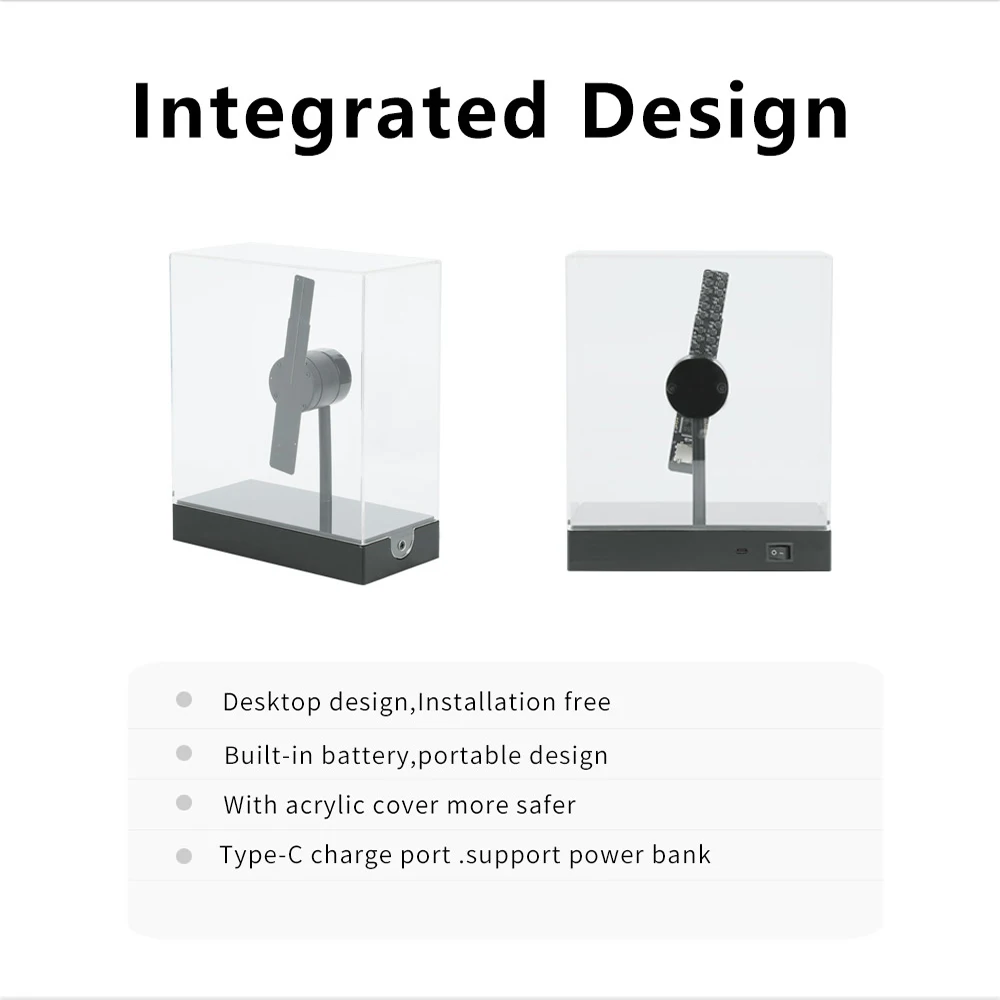 Integrated Design

Desktop design,Installation free

Built-in battery,portable design

With acrylic cover more safer

Type-C charge port .support power bank